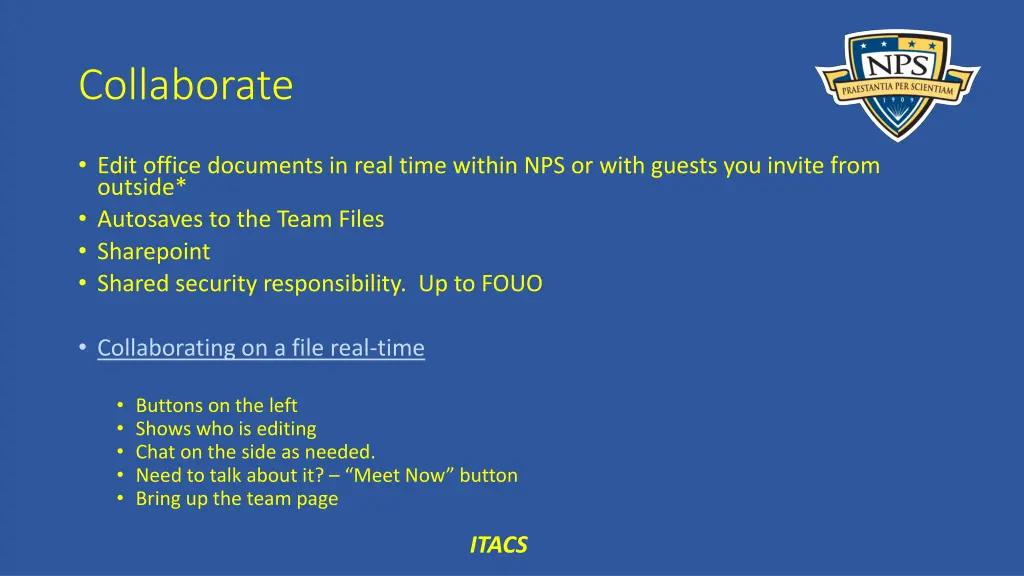 Collaborate

NPS
PRAESTANTIA PER SCIENTIAM
1909

• Edit office documents in real time within NPS or with guests you invite from outside*
• Autosaves to the Team Files
• Sharepoint
• Shared security responsibility. Up to FOUO

• Collaborating on a file real-time

• Buttons on the left
• Shows who is editing
• Chat on the side as needed.
• Need to talk about it? – “Meet Now” button
• Bring up the team page

ITACS